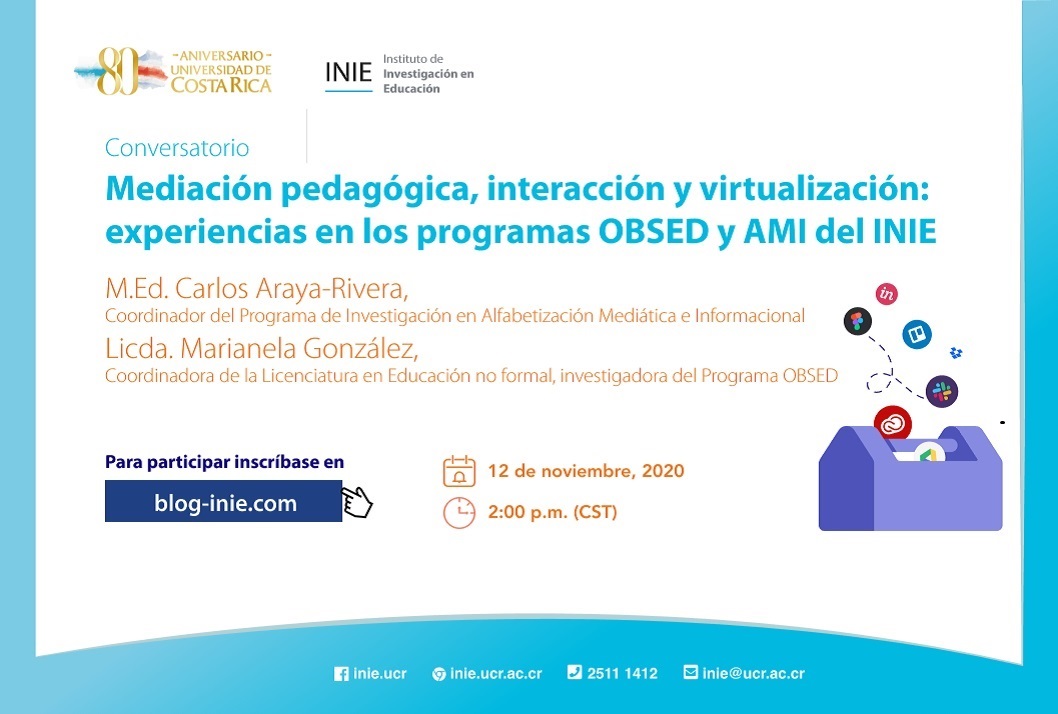 80 ANIVERSARIO UNIVERSIDAD DE COSTA RICA

INIE Instituto de Investigación en Educación

Conversatorio

Mediación pedagógica, interacción y virtualización: experiencias en los programas OBSED y AMI del INIE

M.Ed. Carlos Araya-Rivera,
Coordinador del Programa de Investigación en Alfabetización Mediática e Informacional

Licda. Marianela González,
Coordinadora de la Licenciatura en Educación no formal, investigadora del Programa OBSED

Para participar inscríbase en

blog-inie.com

12 de noviembre, 2020

2:00 p.m. (CST)

inie.ucr inie.ucr.ac.cr 2511 1412 inie@ucr.ac.cr